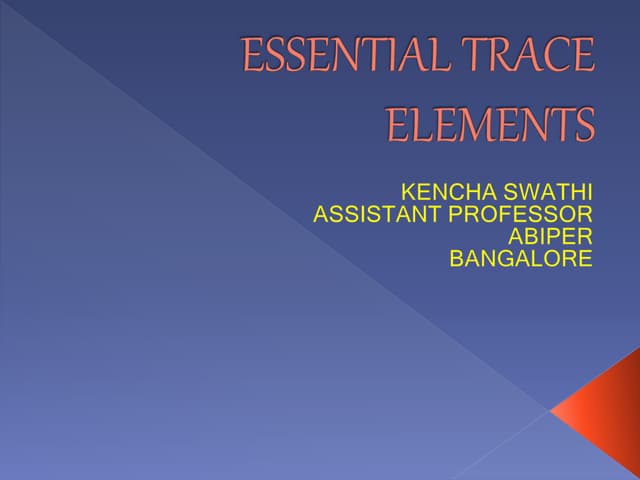 ESSENTIAL TRACE ELEMENTS

KENCHA SWATHI
ASSISTANT PROFESSOR
ABIPER
BANGALORE